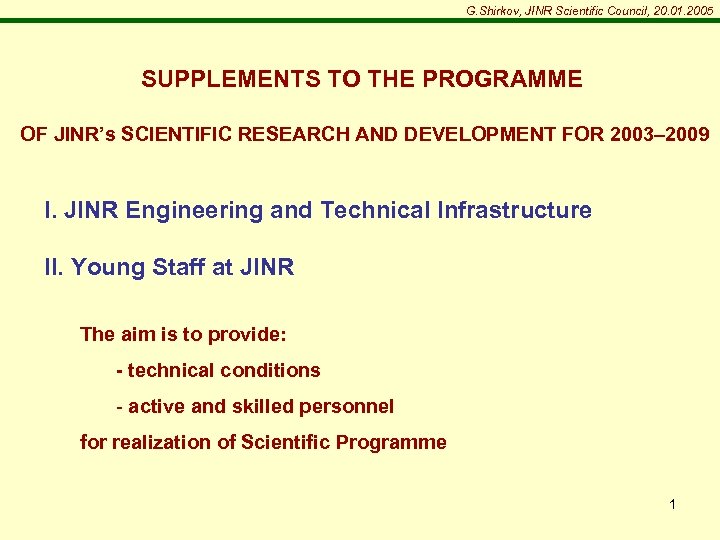 G.Shirkov, JINR Scientific Council, 20.01.2005

SUPPLEMENTS TO THE PROGRAMME

OF JINR's SCIENTIFIC RESEARCH AND DEVELOPMENT FOR 2003–2009

I. JINR Engineering and Technical Infrastructure

II. Young Staff at JINR

The aim is to provide:

- technical conditions

- active and skilled personnel

for realization of Scientific Programme

1